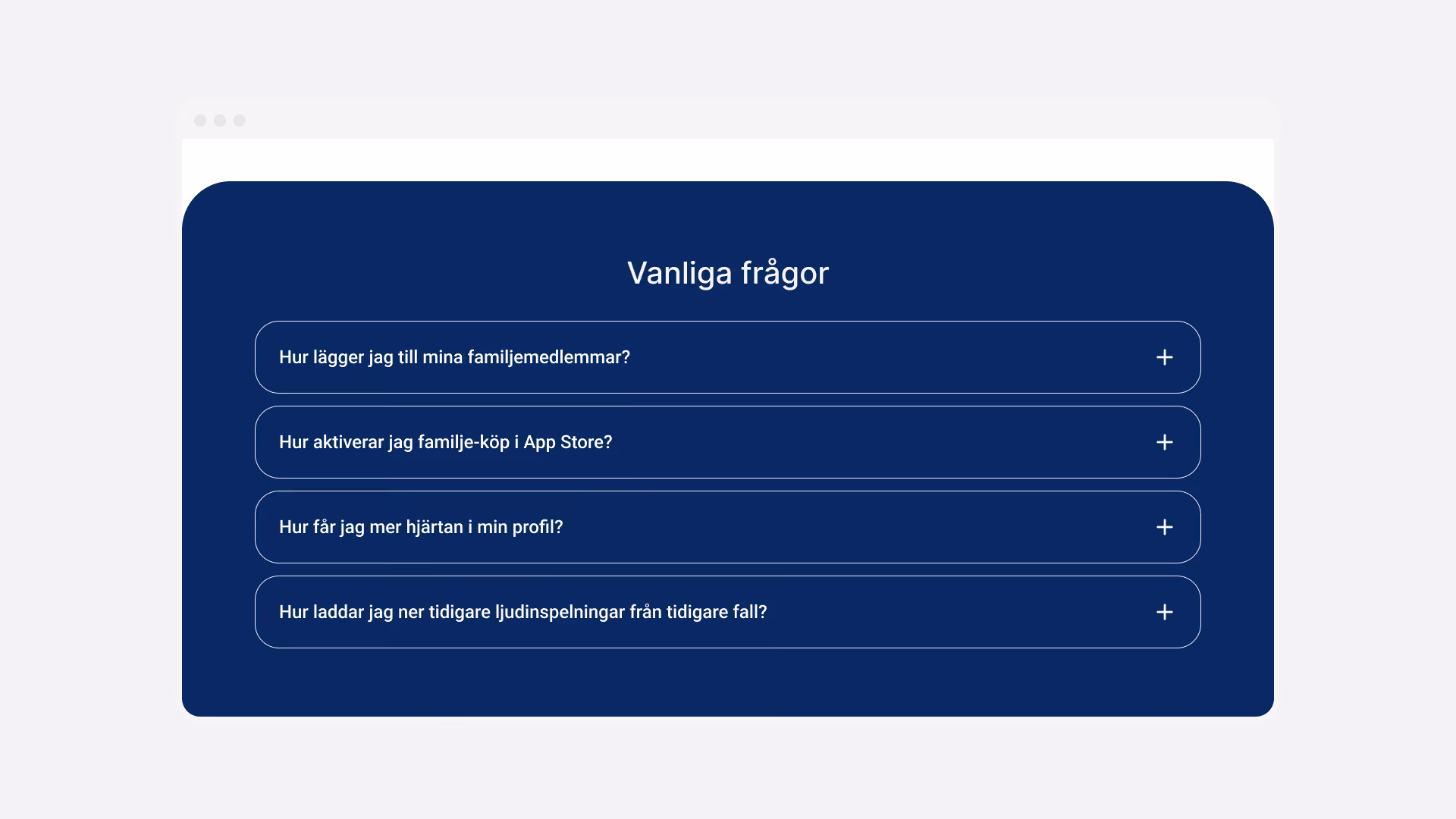 Vanliga frågor

Hur lägger jag till mina familjemedlemmar? +

Hur aktiverar jag familje-köp i App Store? +

Hur får jag mer hjärtan i min profil? +

Hur laddar jag ner tidigare ljudinspelningar från tidigare fall? +